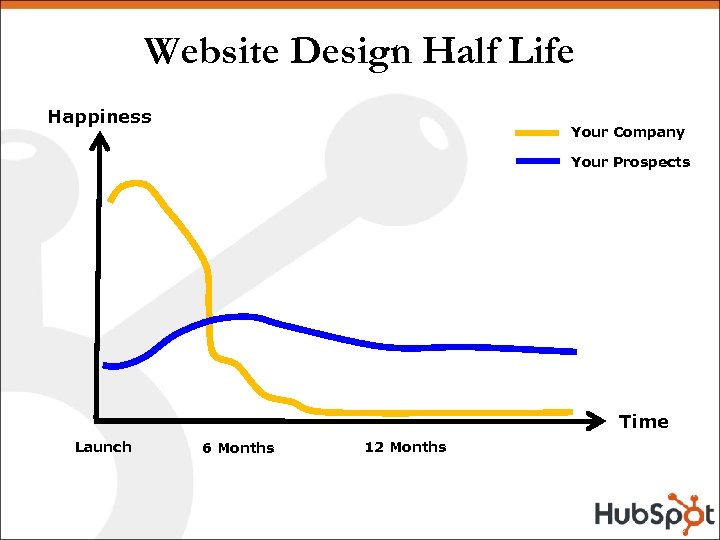 Website Design Half Life

Happiness

Your Company

Your Prospects

Time

Launch

6 Months

12 Months

HubSpot